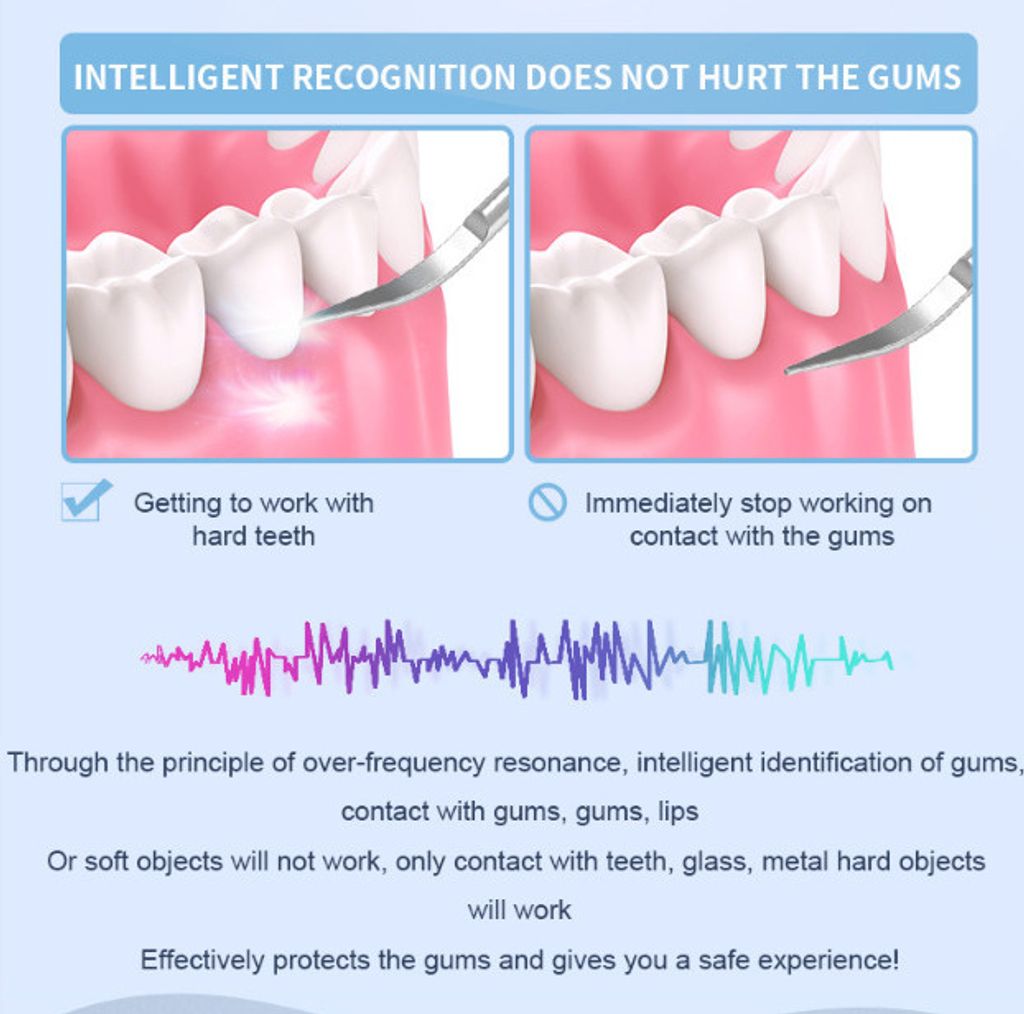 INTELLIGENT RECOGNITION DOES NOT HURT THE GUMS

Getting to work with hard teeth

Immediately stop working on contact with the gums

Through the principle of over-frequency resonance, intelligent identification of gums, contact with gums, gums, lips

Or soft objects will not work, only contact with teeth, glass, metal hard objects will work

Effectively protects the gums and gives you a safe experience!